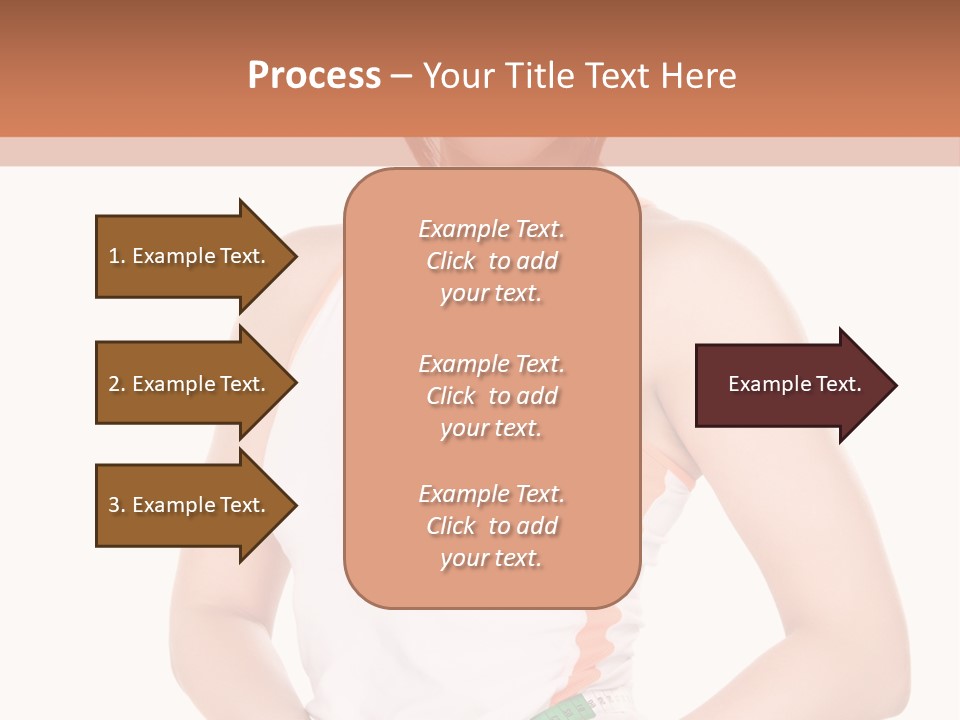 Process – Your Title Text Here

1. Example Text.

2. Example Text.

3. Example Text.

Example Text. Click to add your text.

Example Text. Click to add your text.

Example Text. Click to add your text.

Example Text.